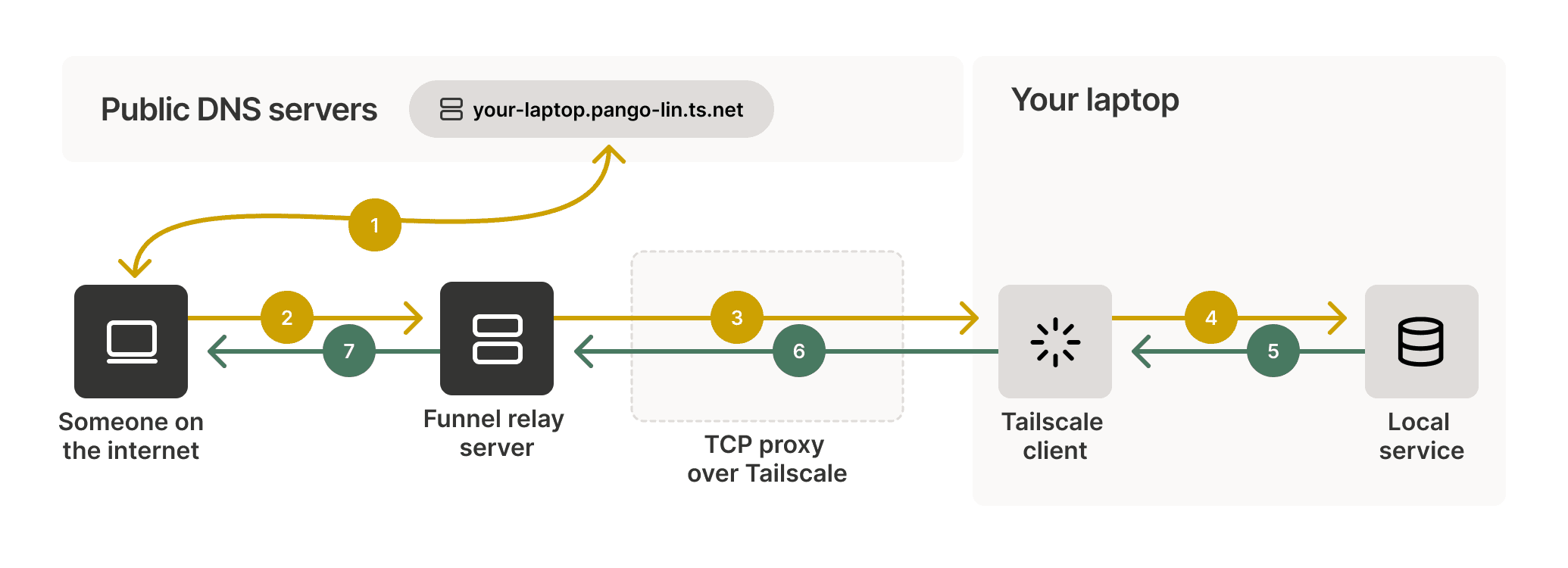 Public DNS servers

your-laptop.pango-lin.ts.net

Your laptop

1

2

7

3

6

4

5

Someone on the internet

Funnel relay server

TCP proxy over Tailscale

Tailscale client

Local service